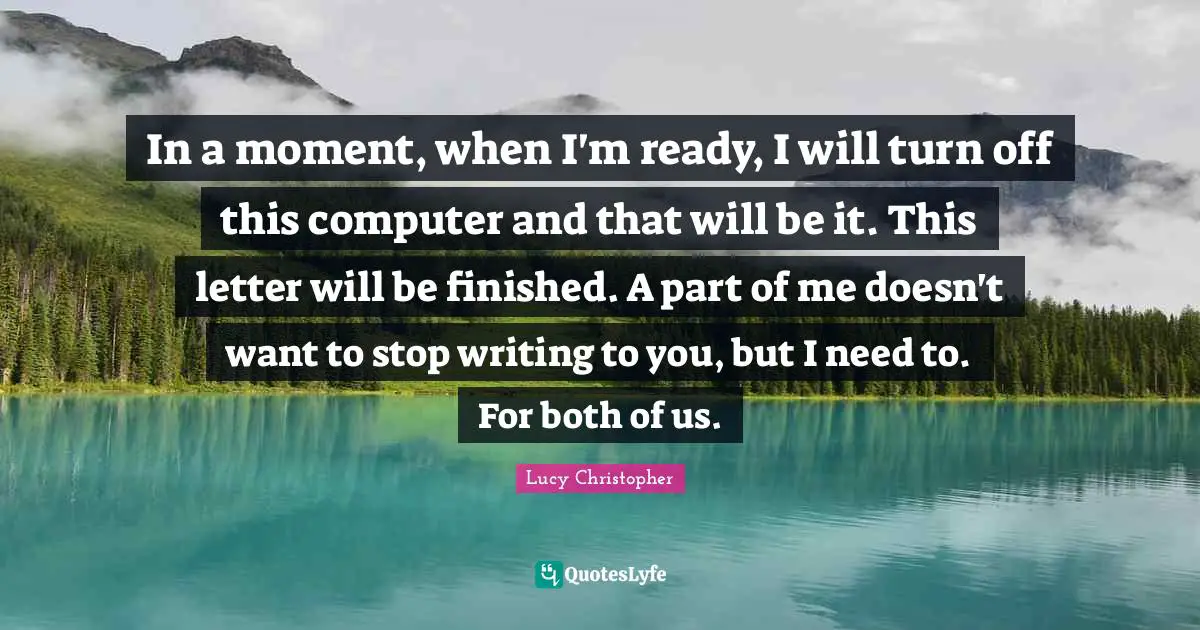 In a moment, when I'm ready, I will turn off this computer and that will be it. This letter will be finished. A part of me doesn't want to stop writing to you, but I need to. For both of us.

Lucy Christopher

QuotesLyfe